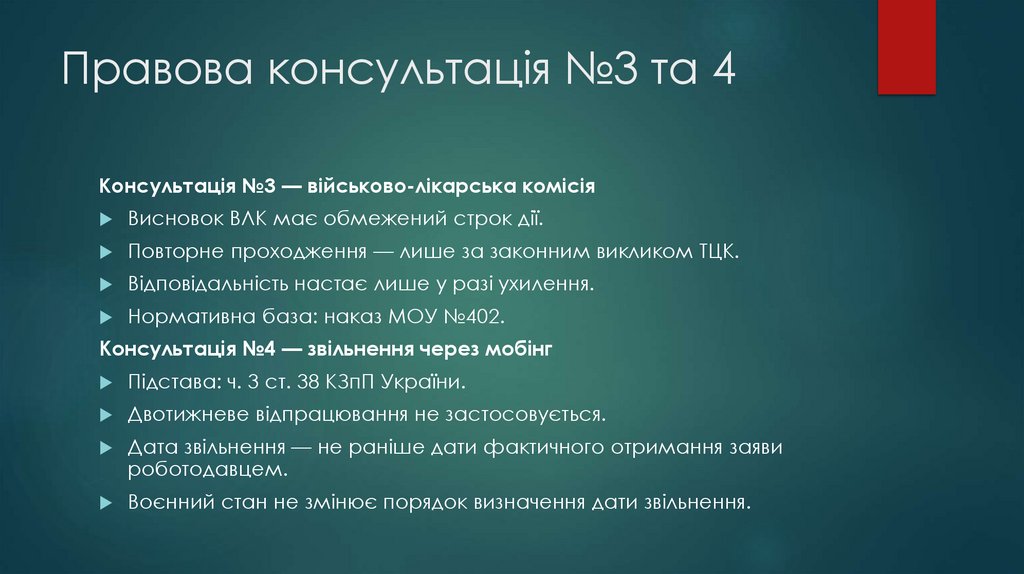 Правова консультація №3 та 4

Консультація №3 — військово-лікарська комісія

Висновок ВЛК має обмежений строк дії.

Повторне проходження — лише за законним викликом ТЦК.

Відповідальність настає лише у разі ухилення.

Нормативна база: наказ МОУ №402.

Консультація №4 — звільнення через мобінг

Підстава: ч. 3 ст. 38 КЗпП України.

Двотижневе відпрацювання не застосовується.

Дата звільнення — не раніше дати фактичного отримання заяви роботодавцем.

Воєнний стан не змінює порядок визначення дати звільнення.